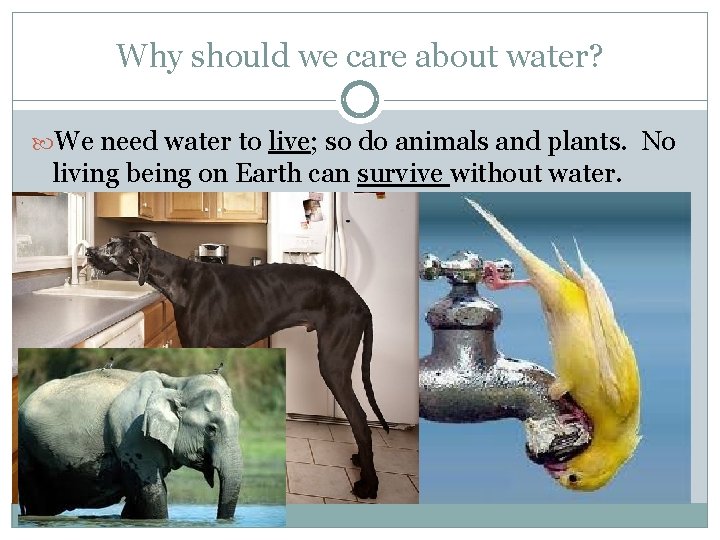 Why should we care about water?

We need water to live; so do animals and plants. No living being on Earth can survive without water.